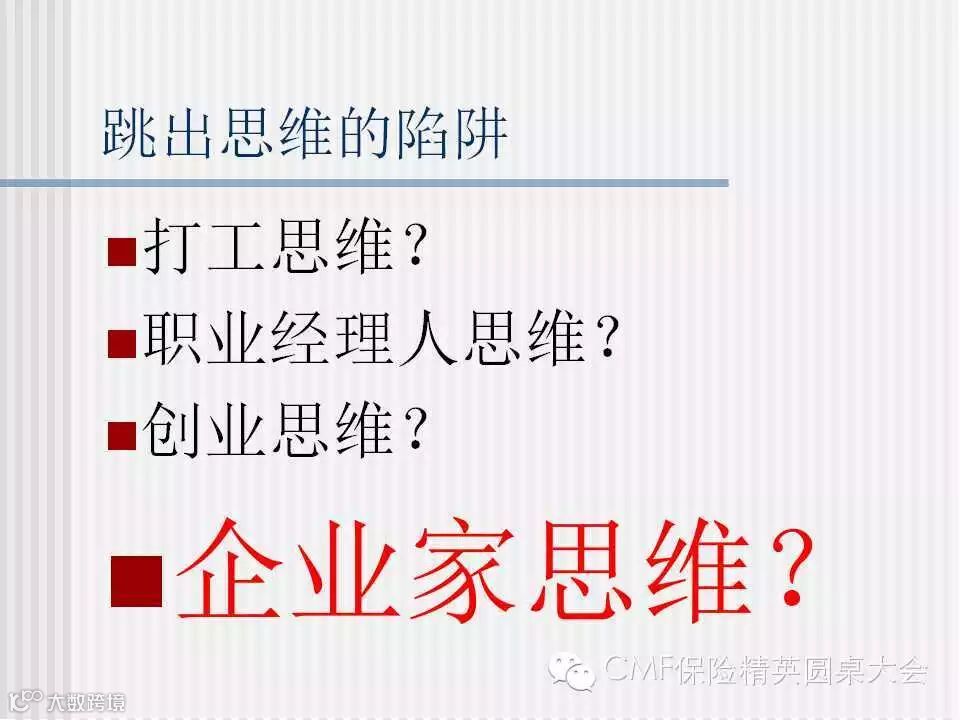 跳出思维的陷阱

■打工思维？

■职业经理人思维？

■创业思维？

■企业家思维？

CMF保险精英圆桌大会

大数跨境